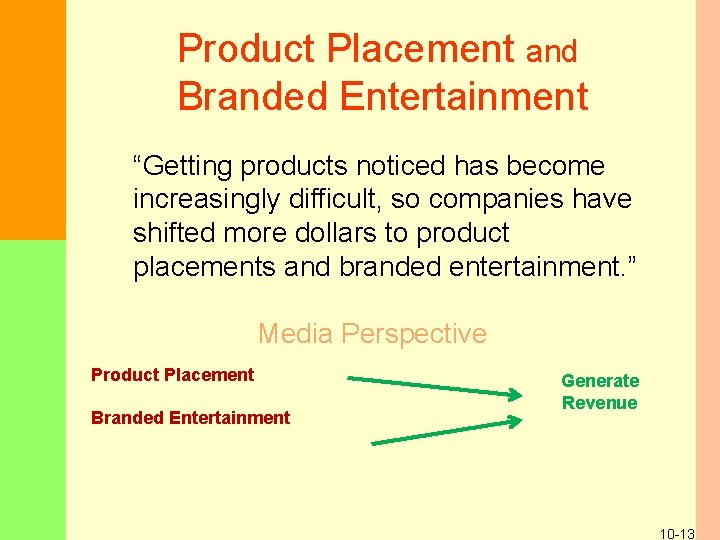 Product Placement and Branded Entertainment

“Getting products noticed has become increasingly difficult, so companies have shifted more dollars to product placements and branded entertainment.”

Media Perspective

Product Placement

Branded Entertainment

Generate Revenue

10-13